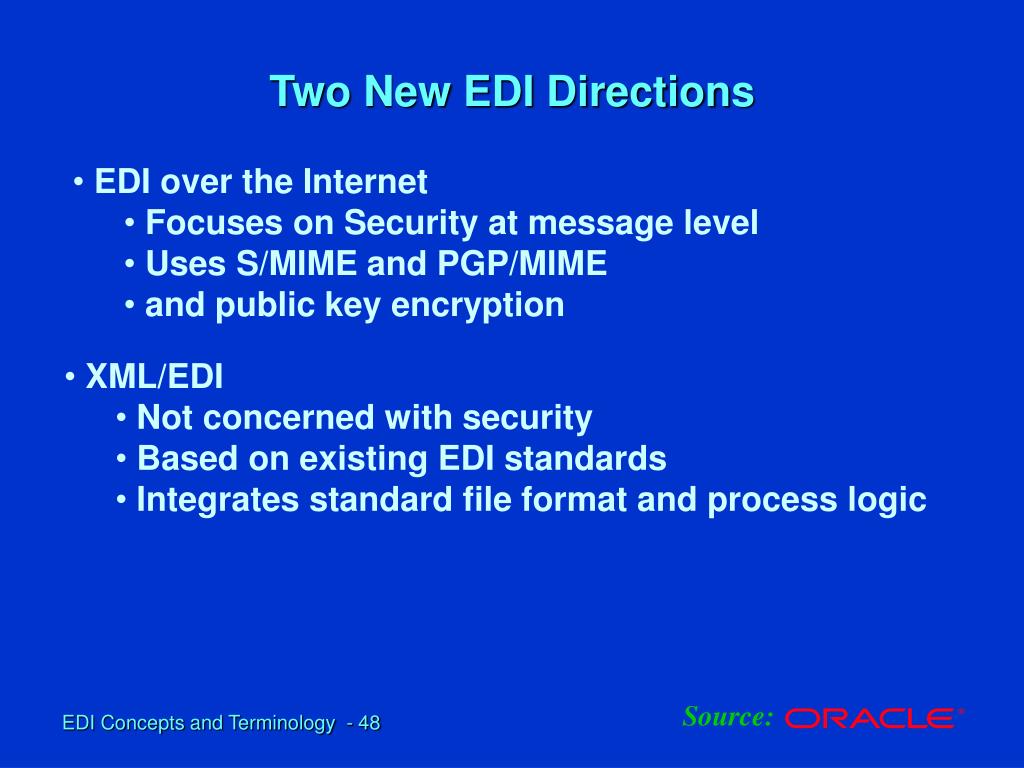 Two New EDI Directions

• EDI over the Internet
• Focuses on Security at message level
• Uses S/MIME and PGP/MIME
• and public key encryption

• XML/EDI
• Not concerned with security
• Based on existing EDI standards
• Integrates standard file format and process logic

EDI Concepts and Terminology - 48

Source: ORACLE®